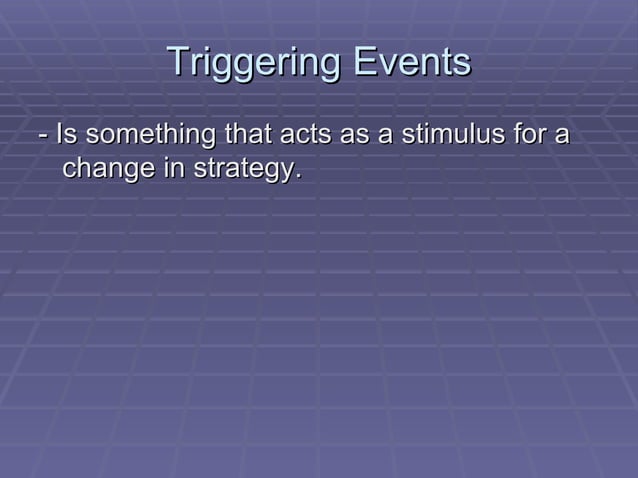 Triggering Events

- Is something that acts as a stimulus for a change in strategy.